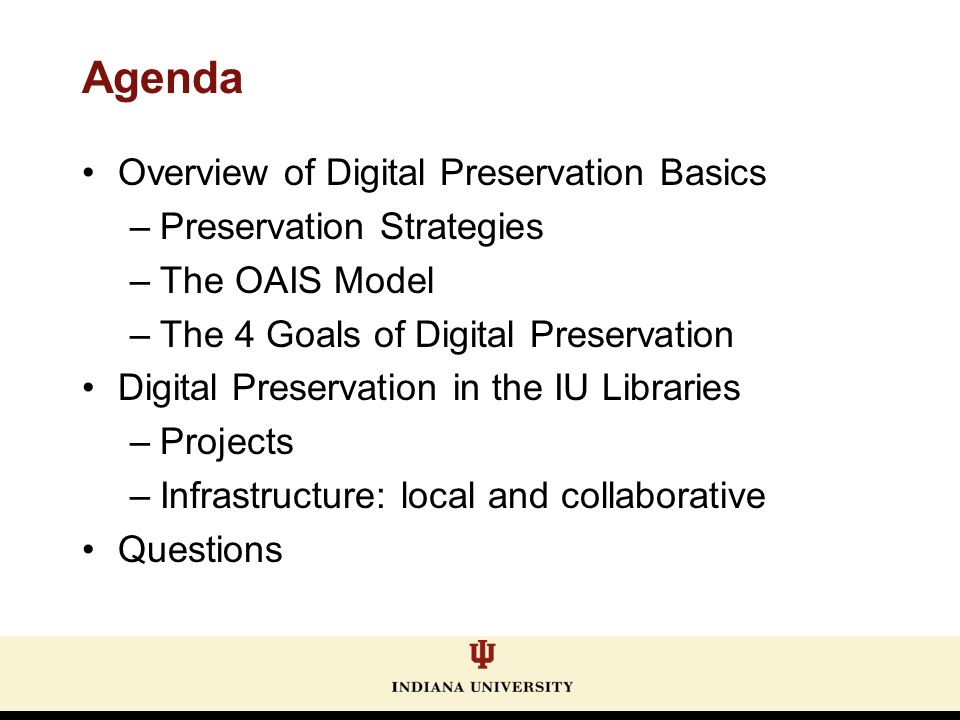 Agenda

• Overview of Digital Preservation Basics
– Preservation Strategies
– The OAIS Model
– The 4 Goals of Digital Preservation
• Digital Preservation in the IU Libraries
– Projects
– Infrastructure: local and collaborative
• Questions

INDIANA UNIVERSITY